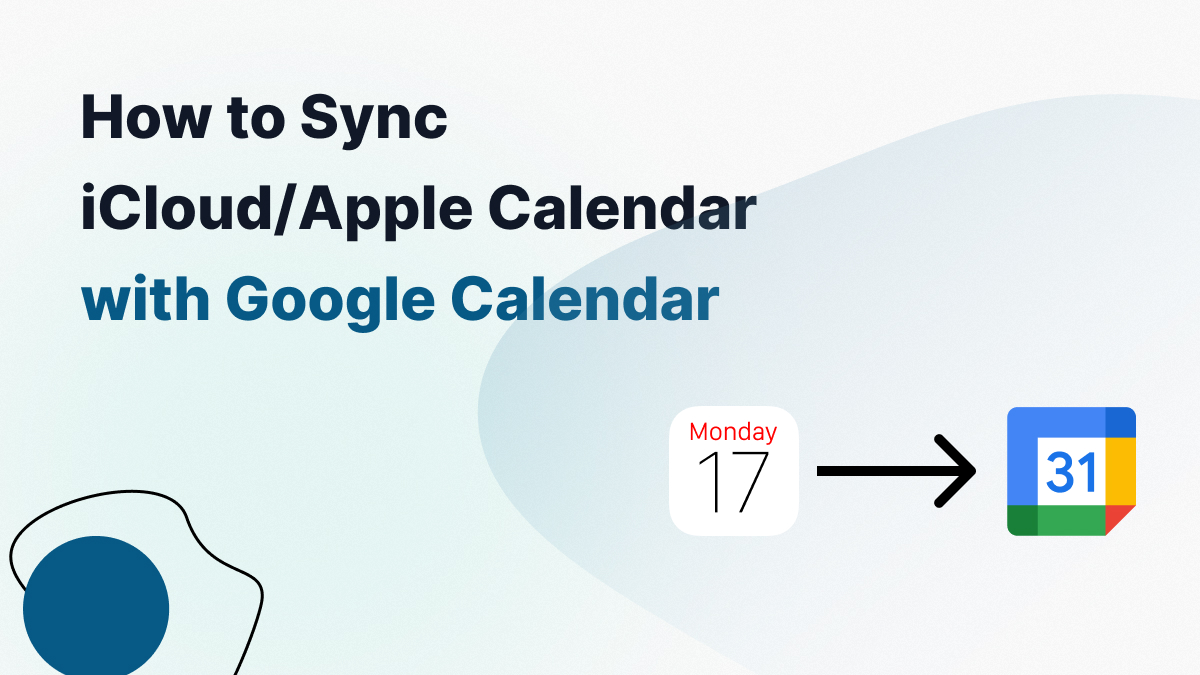 How to Sync iCloud/Apple Calendar with Google Calendar

Monday
17

31